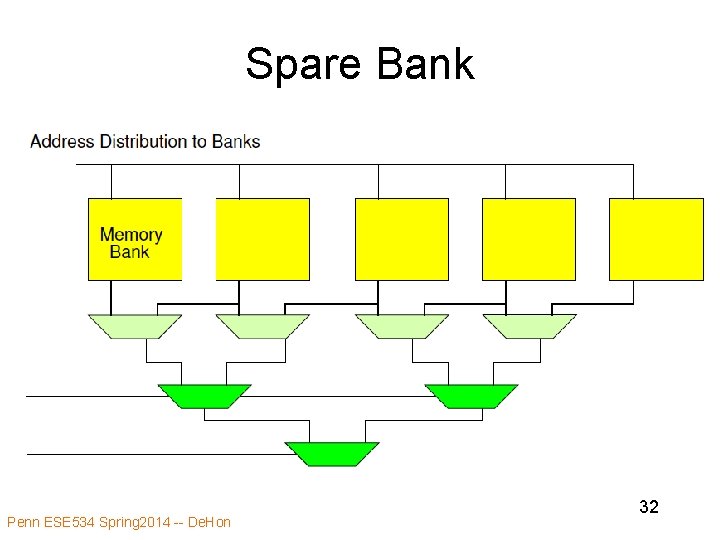 Spare Bank

Address Distribution to Banks

Memory Bank

32

Penn ESE534 Spring2014 -- DeHon